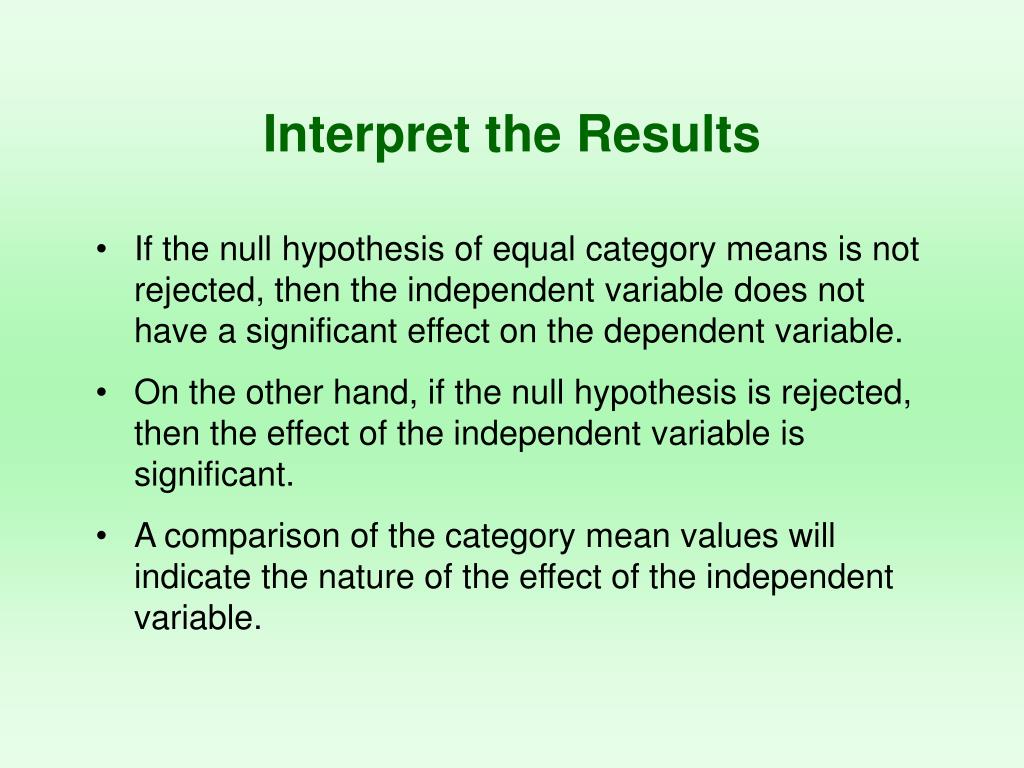 Interpret the Results

• If the null hypothesis of equal category means is not rejected, then the independent variable does not have a significant effect on the dependent variable.

• On the other hand, if the null hypothesis is rejected, then the effect of the independent variable is significant.

• A comparison of the category mean values will indicate the nature of the effect of the independent variable.